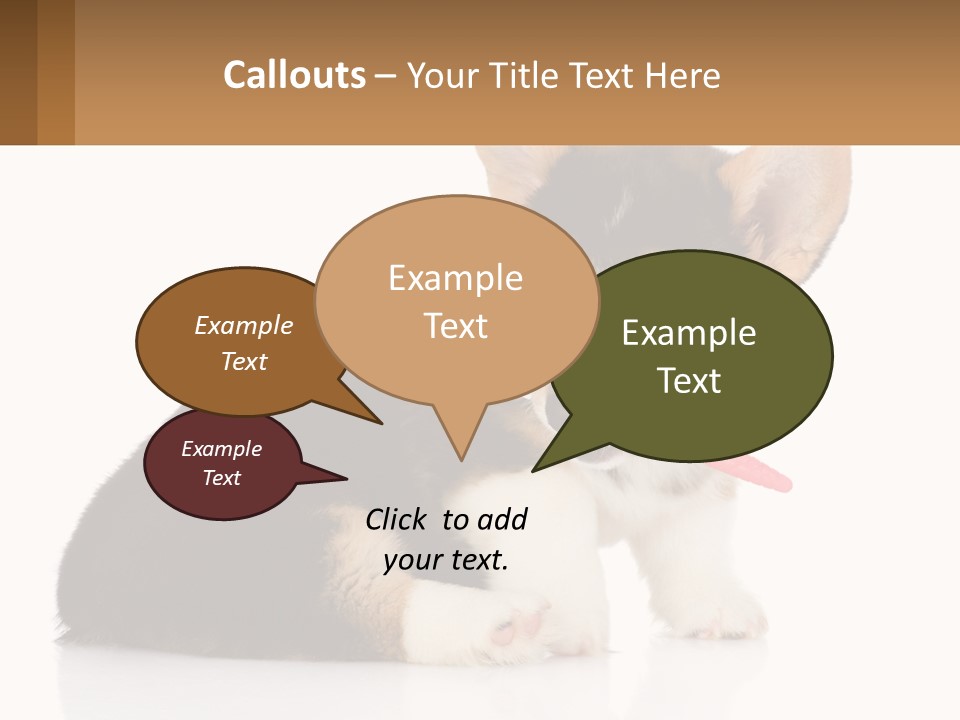 Callouts – Your Title Text Here

Example Text

Example Text

Example Text

Example Text

Click to add your text.